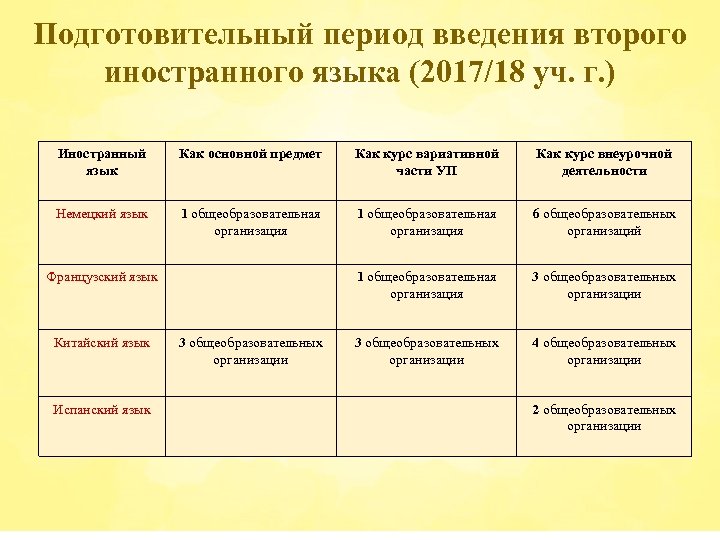 Подготовительный период введения второго иностранного языка (2017/18 уч. г.)

| Иностранный язык | Как основной предмет | Как курс вариативной части УП | Как курс внеурочной деятельности |
|---|---|---|---|
| Немецкий язык | 1 общеобразовательная организация | 1 общеобразовательная организация | 6 общеобразовательных организаций |
| Французский язык | | 1 общеобразовательная организация | 3 общеобразовательных организации |
| Китайский язык | 3 общеобразовательных организации | 3 общеобразовательных организации | 4 общеобразовательных организации |
| Испанский язык | | | 2 общеобразовательных организации |